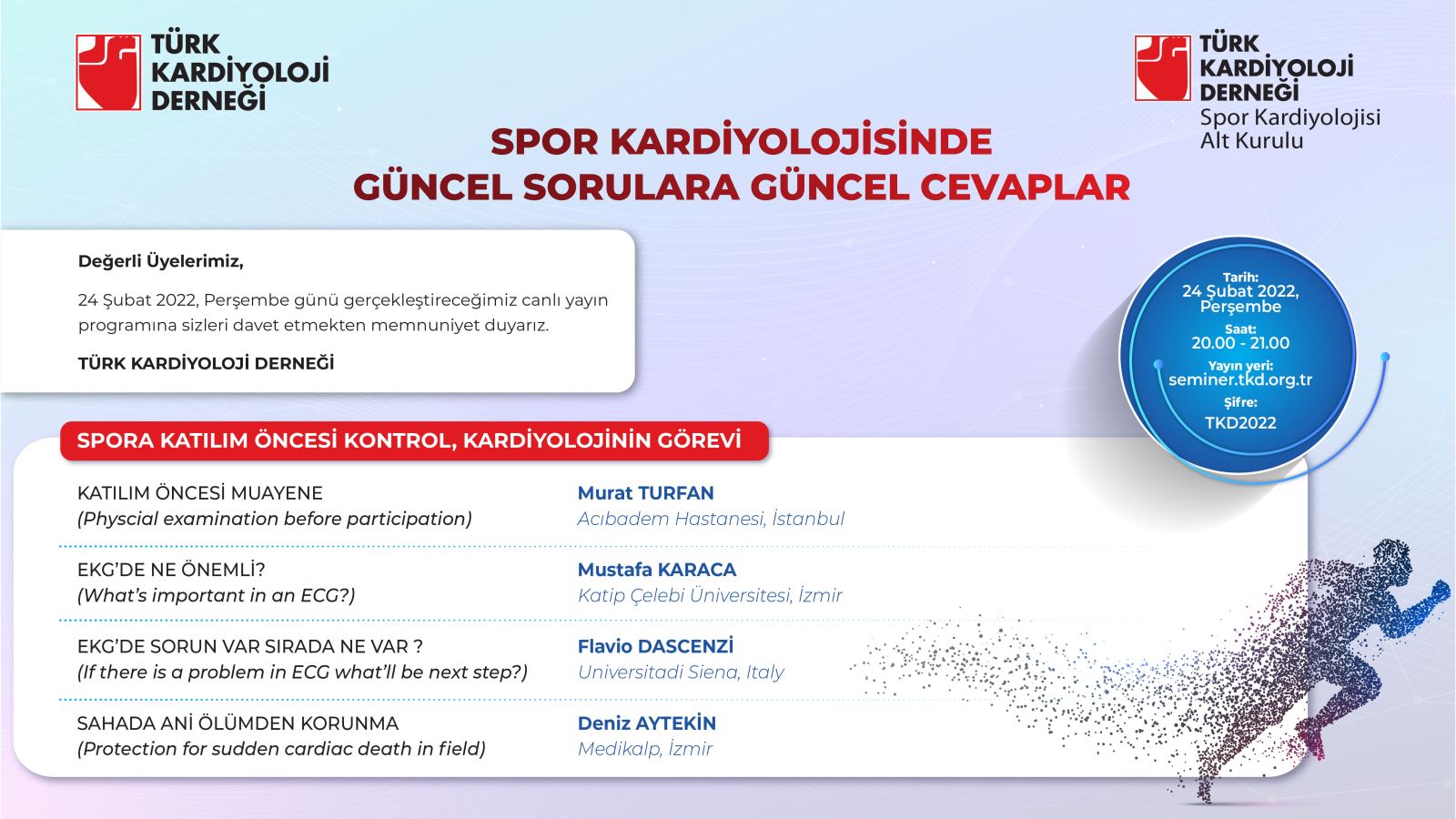 TÜRK KARDİYOLOJİ DERNEĞİ

TÜRK KARDİYOLOJİ DERNEĞİ
Spor Kardiyolojisi Alt Kurulu

SPOR KARDİYOLOJİSİNDE GÜNCEL SORULARA GÜNCEL CEVAPLAR

Değerli Üyelerimiz,

24 Şubat 2022, Perşembe günü gerçekleştireceğimiz canlı yayın programına sizleri davet etmekten memnuniyet duyarız.

TÜRK KARDİYOLOJİ DERNEĞİ

Tarih:
24 Şubat 2022, Perşembe
Saat:
20.00 - 21.00
Yayın yeri:
seminer.tkd.org.tr
Şifre:
TKD2022

SPORA KATILIM ÖNCESİ KONTROL, KARDİYOLOJİNİN GÖREVİ

KATILIM ÖNCESİ MUAYENE
(Physcial examination before participation)
Murat TURFAN
Acıbadem Hastanesi, İstanbul

EKG'DE NE ÖNEMLİ?
(What's important in an ECG?)
Mustafa KARACA
Katip Çelebi Üniversitesi, İzmir

EKG'DE SORUN VAR SIRADA NE VAR ?
(If there is a problem in ECG what'll be next step?)
Flavio DASCENZİ
Universitadi Siena, Italy

SAHADA ANİ ÖLÜMDEN KORUNMA
(Protection for sudden cardiac death in field)
Deniz AYTEKİN
Medikalp, İzmir